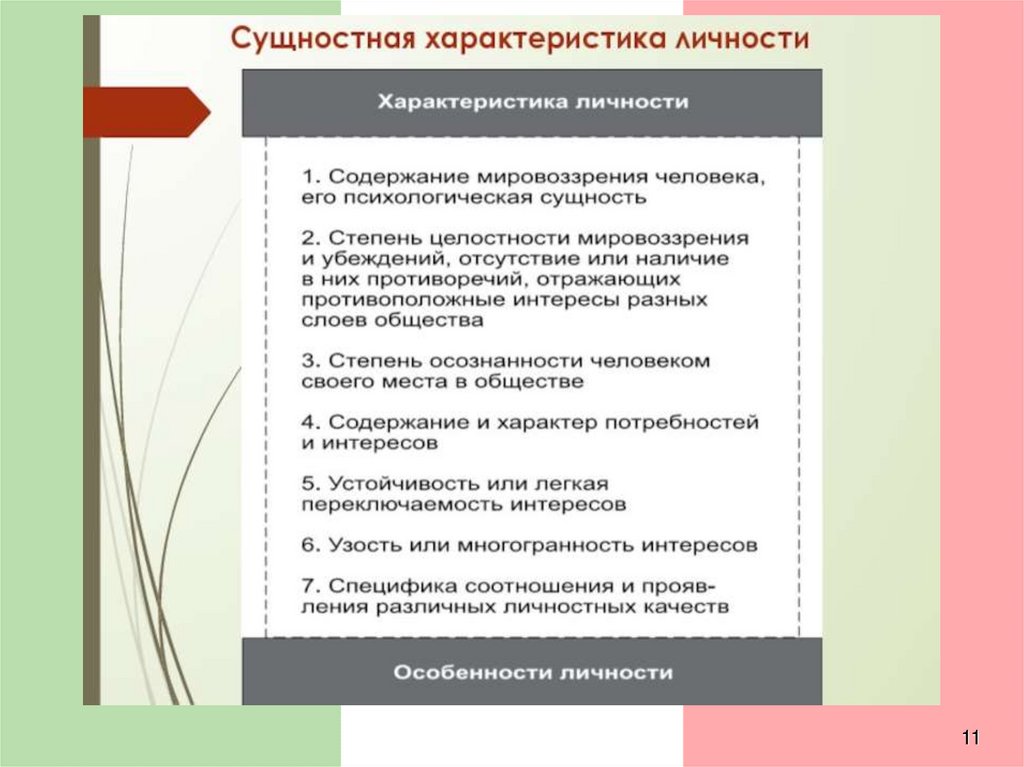 Сущностная характеристика личности

Характеристика личности

1. Содержание мировоззрения человека, его психологическая сущность

2. Степень целостности мировоззрения и убеждений, отсутствие или наличие в них противоречий, отражающих противоположные интересы разных слоев общества

3. Степень осознанности человеком своего места в обществе

4. Содержание и характер потребностей и интересов

5. Устойчивость или легкая переключаемость интересов

6. Узость или многогранность интересов

7. Специфика соотношения и проявления различных личностных качеств

Особенности личности

11